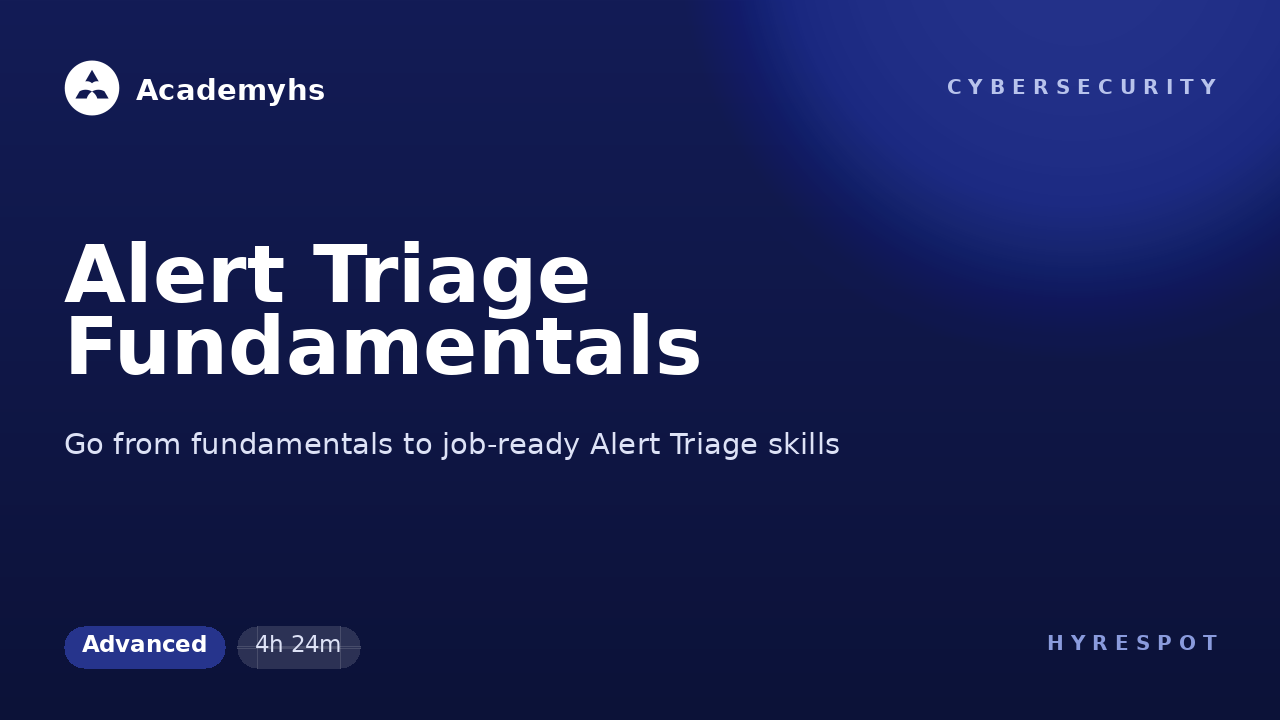 Academyhs

CYBERSECURITY

Alert Triage Fundamentals

Go from fundamentals to job-ready Alert Triage skills

Advanced

4h 24m

HYRESPOT